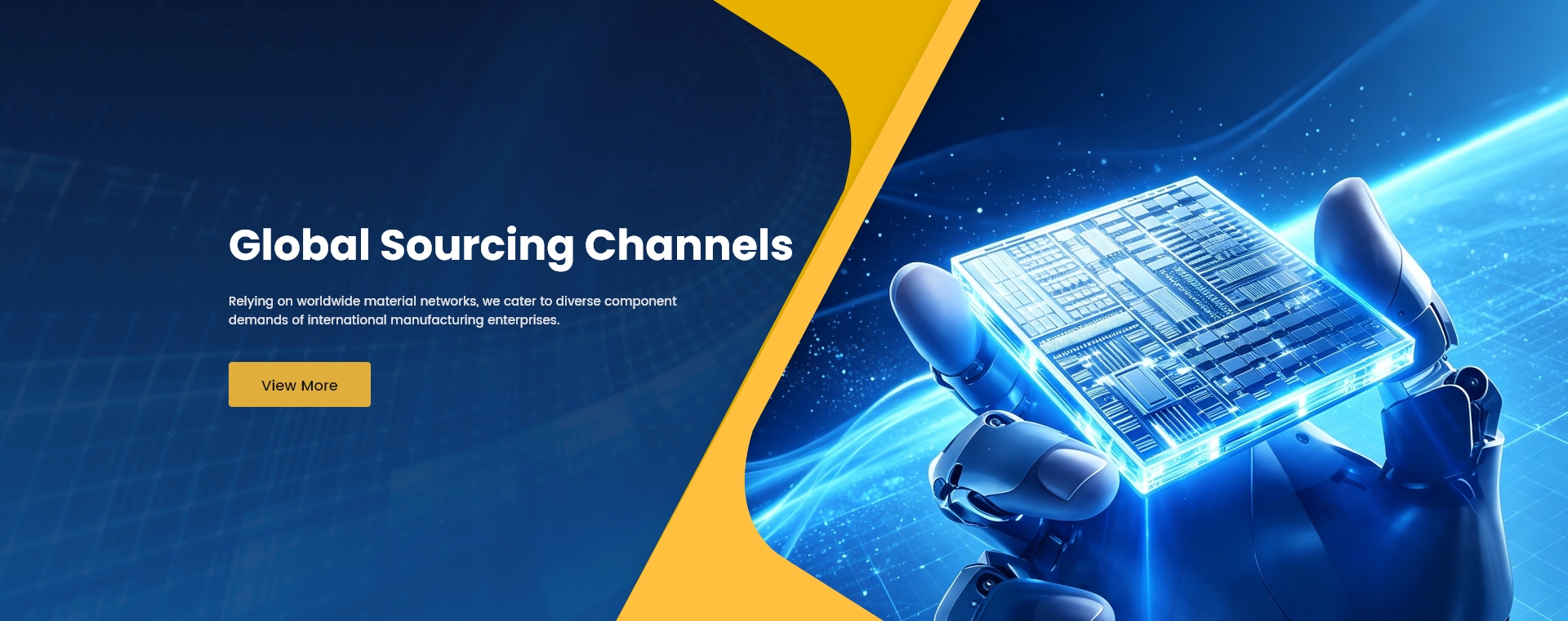 Global Sourcing Channels

Relying on worldwide material networks, we cater to diverse component demands of international manufacturing enterprises.

View More